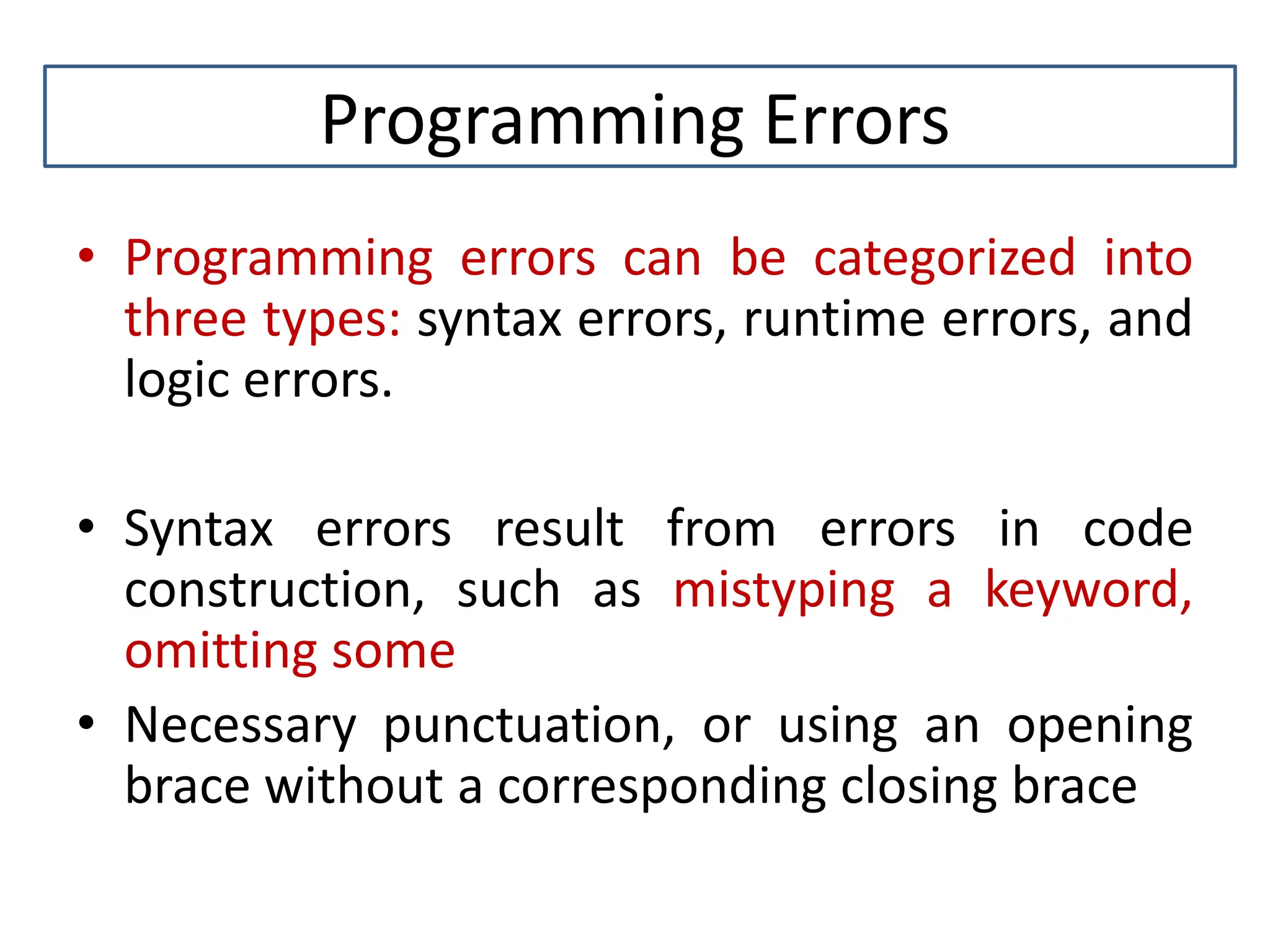 Programming Errors

• Programming errors can be categorized into three types: syntax errors, runtime errors, and logic errors.

• Syntax errors result from errors in code construction, such as mistyping a keyword, omitting some

• Necessary punctuation, or using an opening brace without a corresponding closing brace